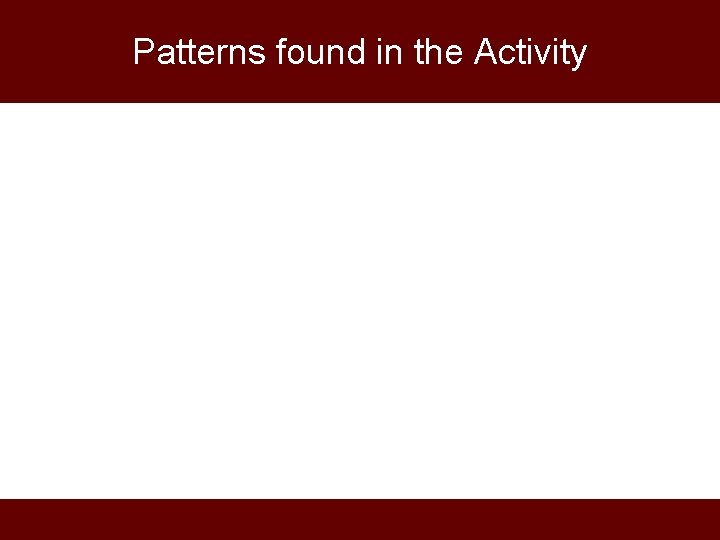 Patterns found in the Activity